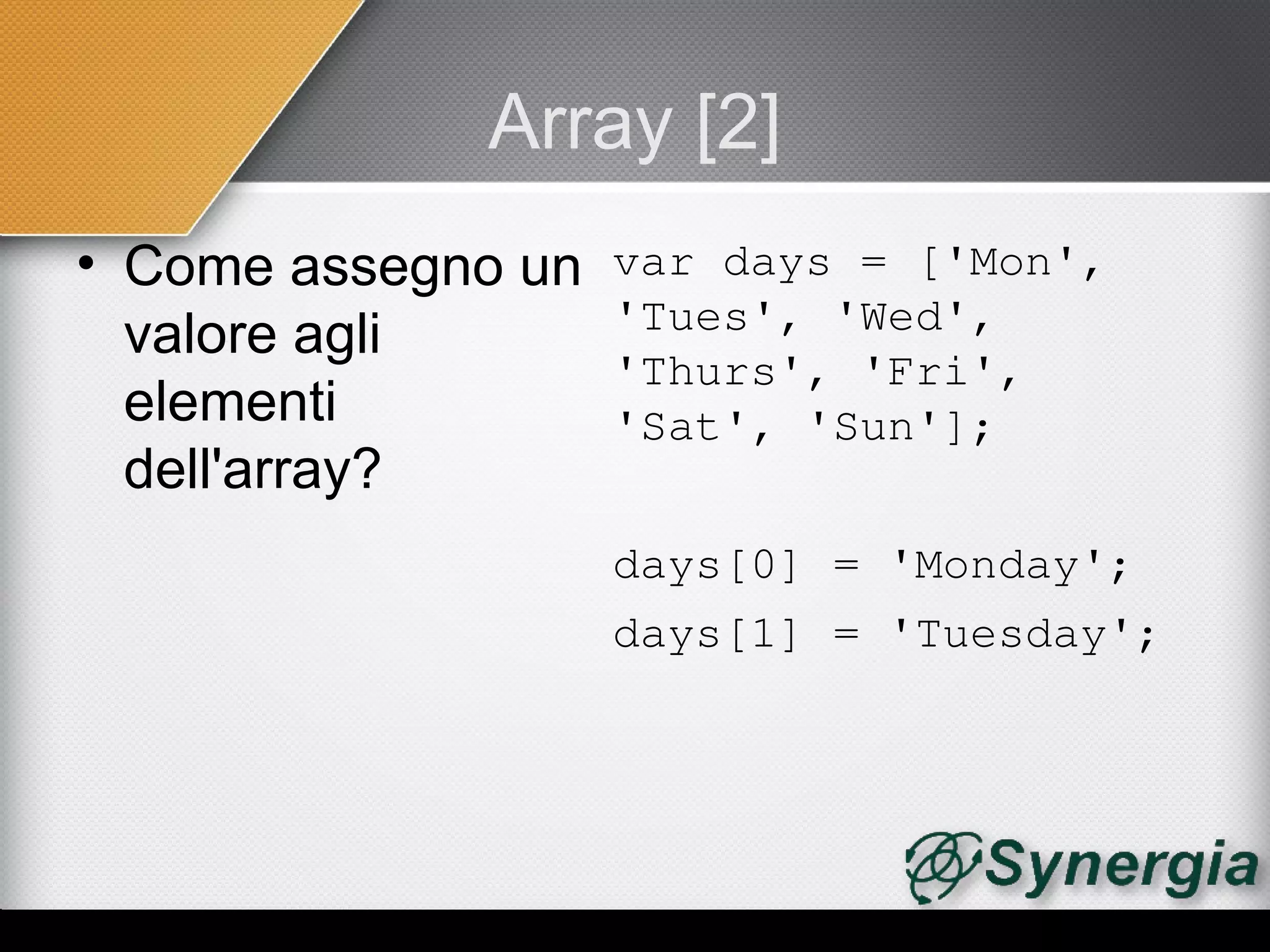 Array [2]

• Come assegno un valore agli elementi dell'array?

var days = ['Mon', 'Tues', 'Wed', 'Thurs', 'Fri', 'Sat', 'Sun'];

days[0] = 'Monday';
days[1] = 'Tuesday';

Synergia